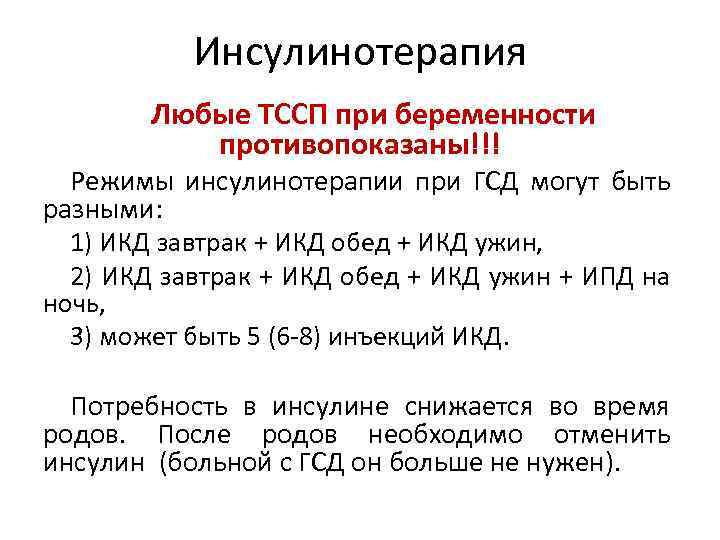 Инсулинотерапия

Любые ТССП при беременности противопоказаны!!!

Режимы инсулинотерапии при ГСД могут быть разными:

1) ИКД завтрак + ИКД обед + ИКД ужин,

2) ИКД завтрак + ИКД обед + ИКД ужин + ИПД на ночь,

3) может быть 5 (6-8) инъекций ИКД.

Потребность в инсулине снижается во время родов. После родов необходимо отменить инсулин (больной с ГСД он больше не нужен).